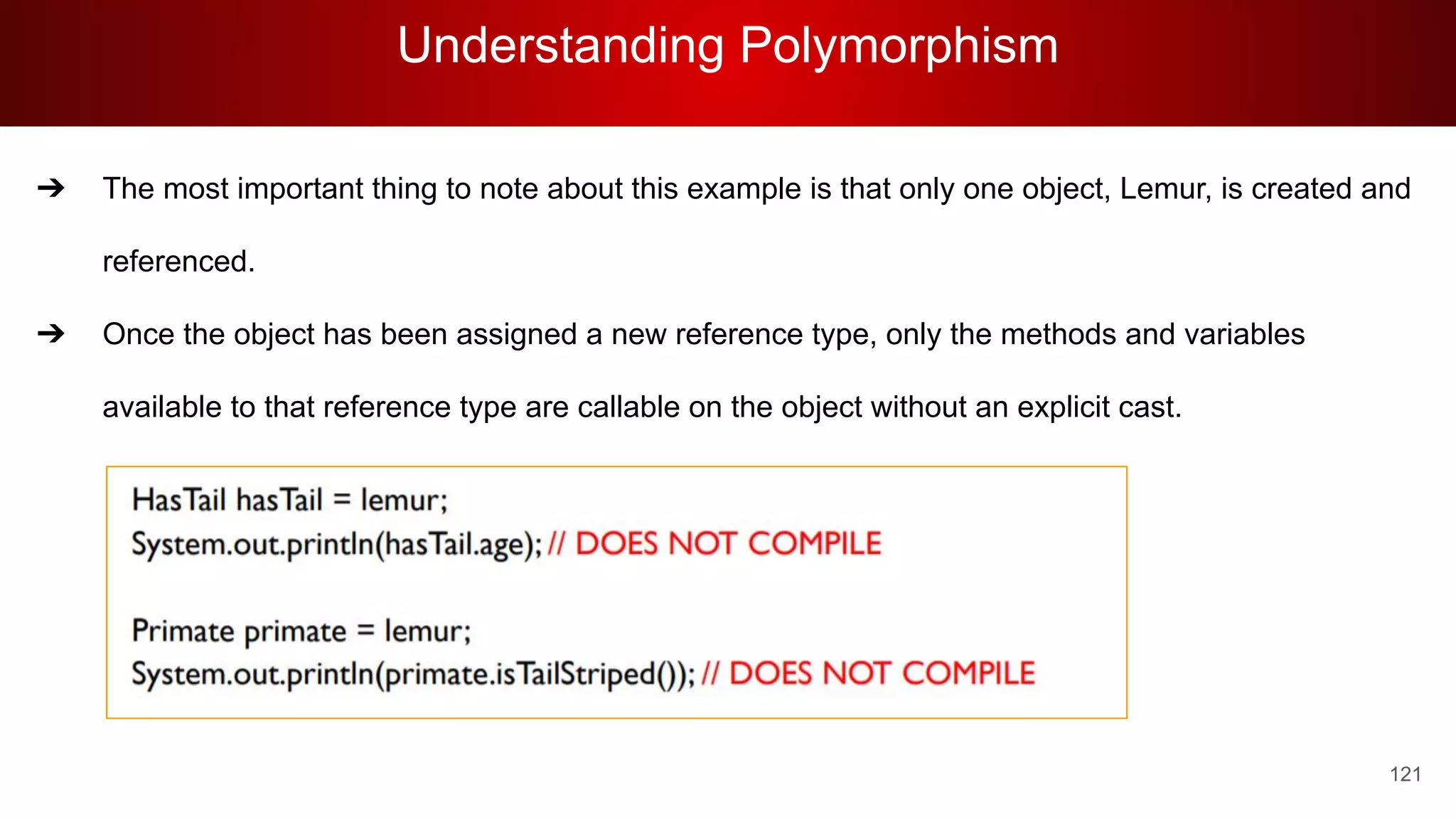 Understanding Polymorphism

➔ The most important thing to note about this example is that only one object, Lemur, is created and referenced.

➔ Once the object has been assigned a new reference type, only the methods and variables available to that reference type are callable on the object without an explicit cast.

HasTail hasTail = lemur;
System.out.println(hasTail.age); // DOES NOT COMPILE

Primate primate = lemur;
System.out.println(primate.isTailStriped()); // DOES NOT COMPILE

121